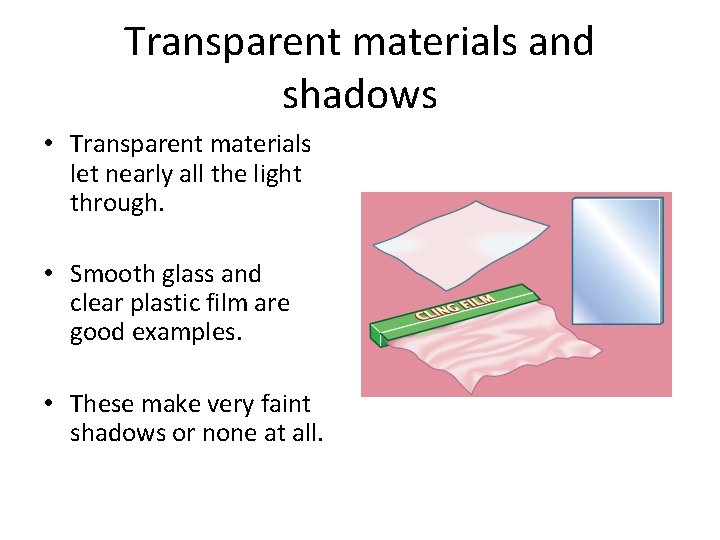 Transparent materials and shadows

• Transparent materials let nearly all the light through.

• Smooth glass and clear plastic film are good examples.

• These make very faint shadows or none at all.

CLING FILM